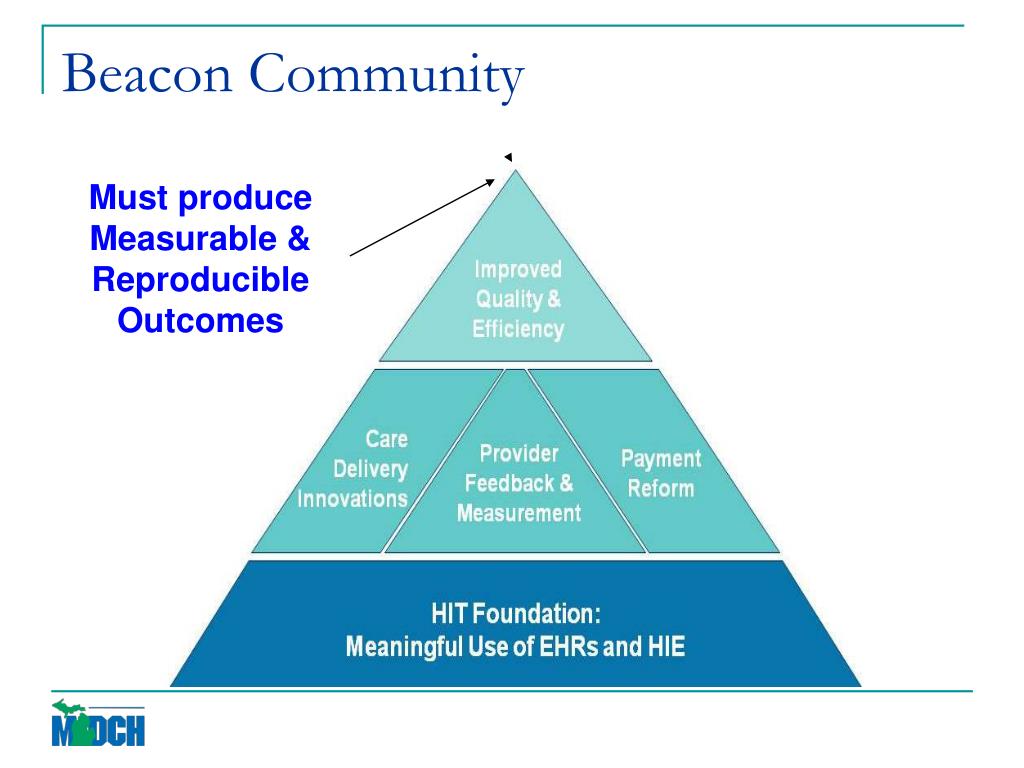 Beacon Community

Must produce Measurable & Reproducible Outcomes

Improved Quality & Efficiency

Care Delivery Innovations

Provider Feedback & Measurement

Payment Reform

HIT Foundation: Meaningful Use of EHRs and HIE

MDCH